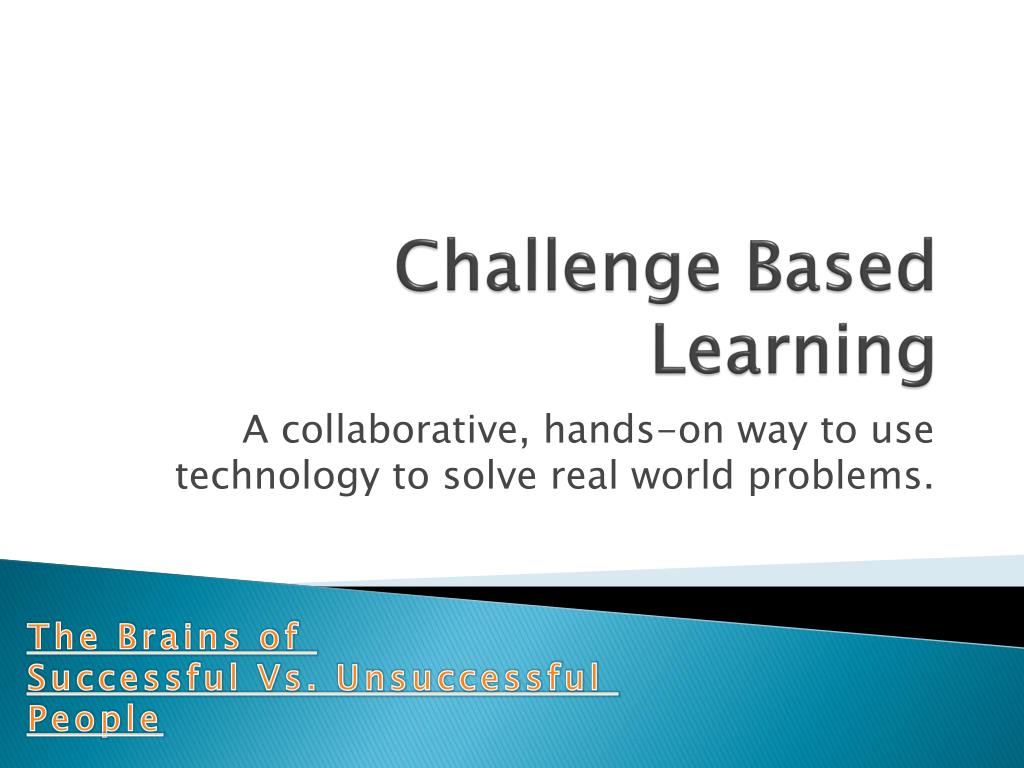 Challenge Based Learning

A collaborative, hands-on way to use technology to solve real world problems.

The Brains of Successful Vs. Unsuccessful People